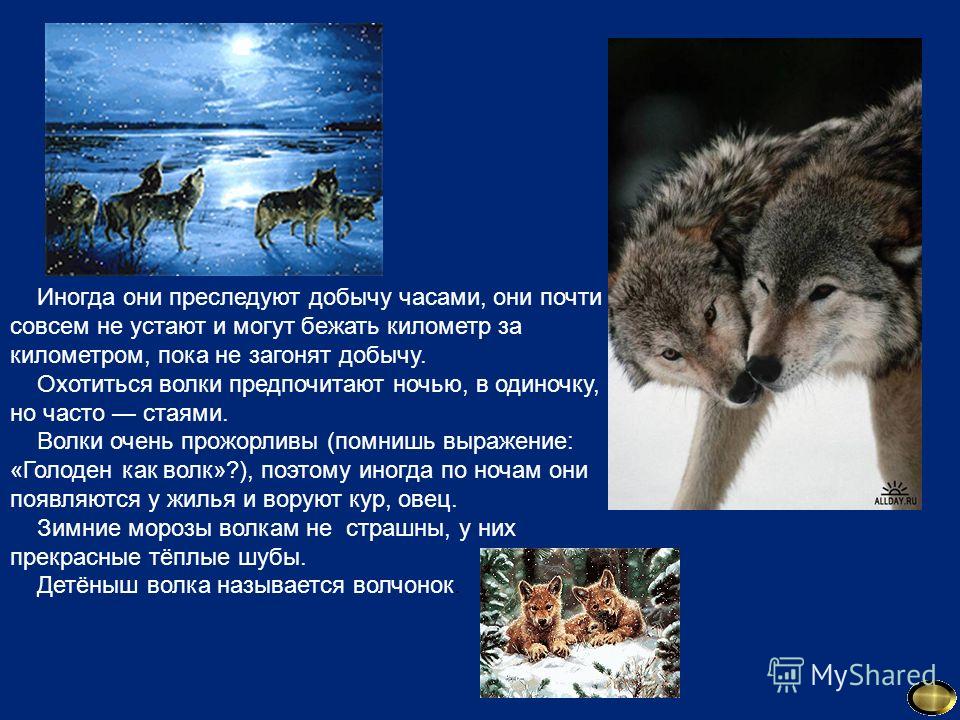 Иногда они преследуют добычу часами, они почти совсем не устают и могут бежать километр за километром, пока не загонят добычу.

Охотиться волки предпочитают ночью, в одиночку, но часто — стаями.

Волки очень прожорливы (помнишь выражение: «Голоден как волк»?), поэтому иногда по ночам они появляются у жилья и воруют кур, овец.

Зимние морозы волкам не страшны, у них прекрасные тёплые шубы.

Детёныш волка называется волчонок

ALLDAY.RU

MyShared